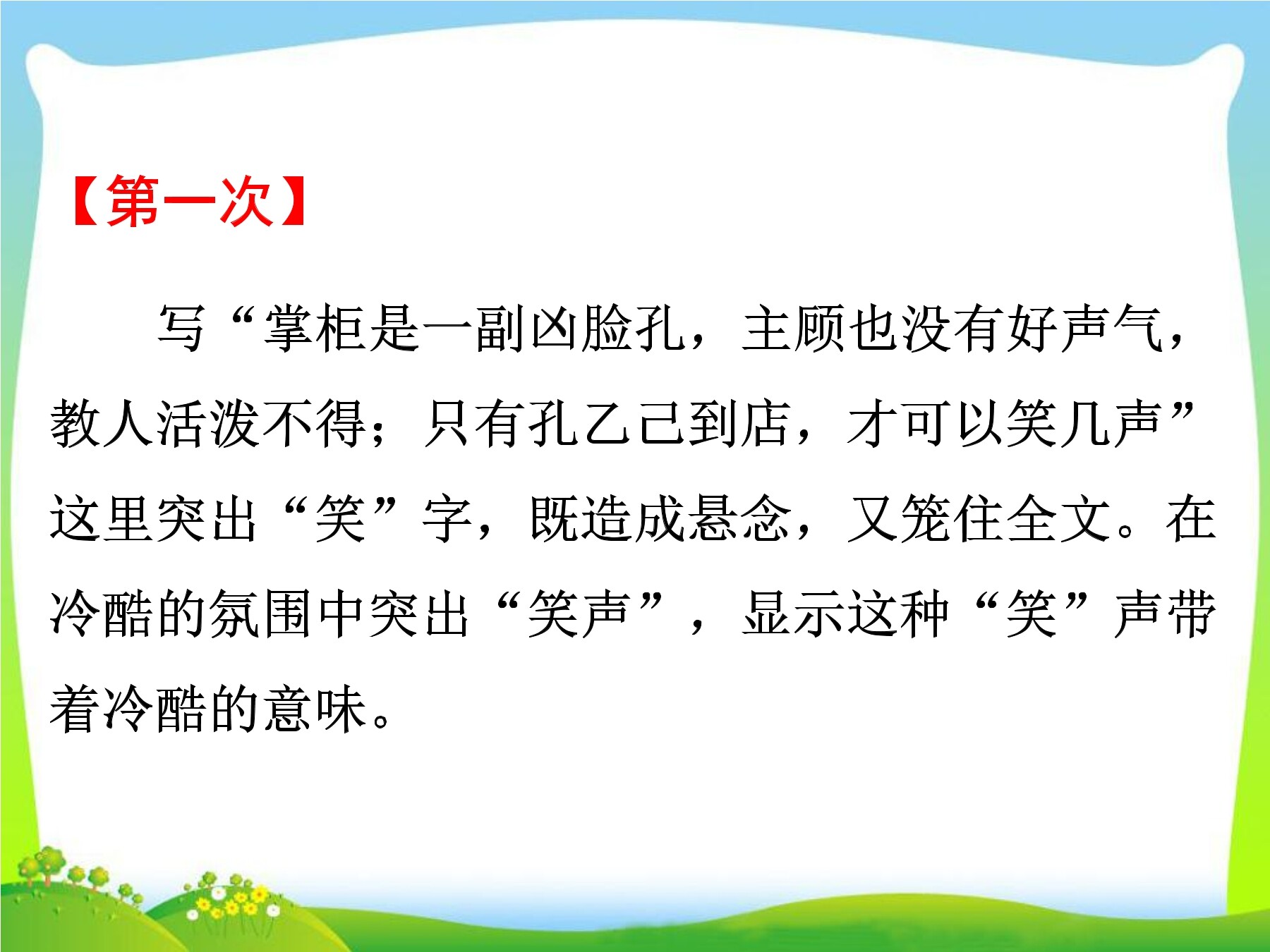 【第一次】

写“掌柜是一副凶脸孔，主顾也没有好声气，教人活泼不得；只有孔乙己到店，才可以笑几声”这里突出“笑”字，既造成悬念，又笼住全文。在冷酷的氛围中突出“笑声”，显示这种“笑”声带着冷酷的意味。